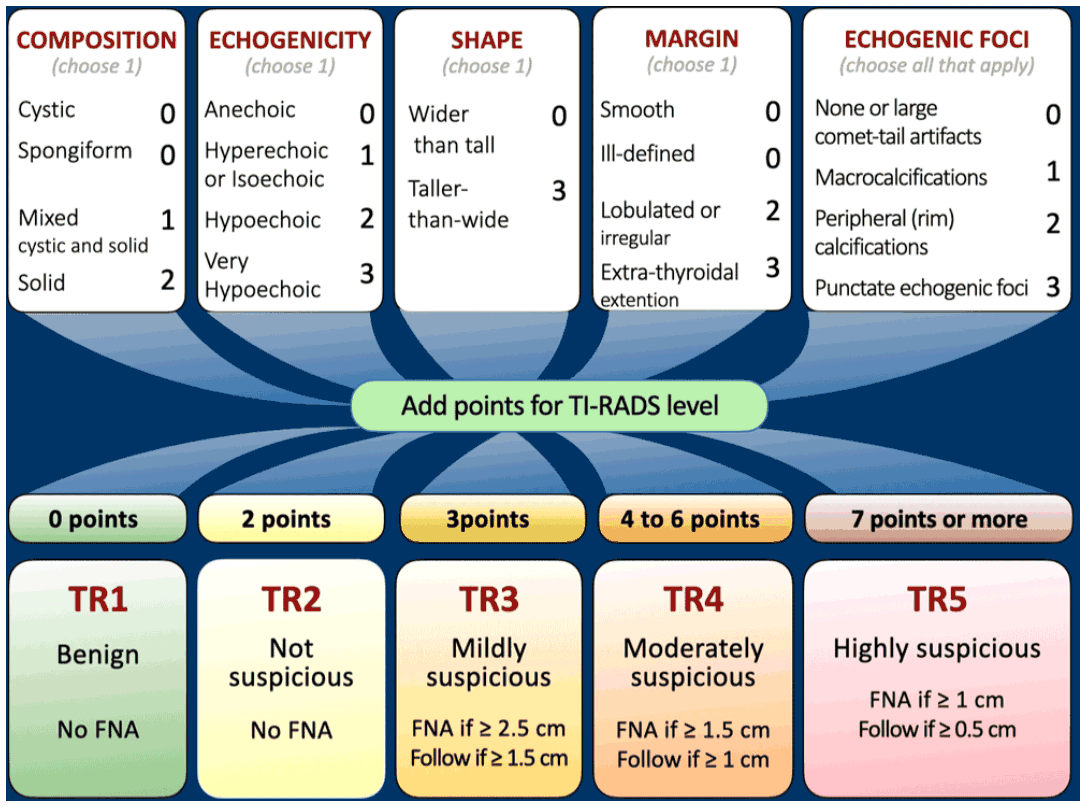 COMPOSITION
(choose 1)

Cystic 0
Spongiform 0
Mixed cystic and solid 1
Solid 2

ECHOGENICITY
(choose 1)

Anechoic 0
Hyperechoic or Isoechoic 1
Hypoechoic 2
Very Hypoechoic 3

SHAPE
(choose 1)

Wider than tall 0
Taller-than-wide 3

MARGIN
(choose 1)

Smooth 0
Ill-defined 0
Lobulated or irregular 2
Extra-thyroidal extention 3

ECHOGENIC FOCI
(choose all that apply)

None or large comet-tail artifacts 0
Macrocalcifications 1
Peripheral (rim) calcifications 2
Punctate echogenic foci 3

Add points for TI-RADS level

0 points

2 points

3points

4 to 6 points

7 points or more

TR1
Benign
No FNA

TR2
Not suspicious
No FNA

TR3
Mildly suspicious
FNA if ≥ 2.5 cm
Follow if ≥ 1.5 cm

TR4
Moderately suspicious
FNA if ≥ 1.5 cm
Follow if ≥ 1 cm

TR5
Highly suspicious
FNA if ≥ 1 cm
Follow if ≥ 0.5 cm